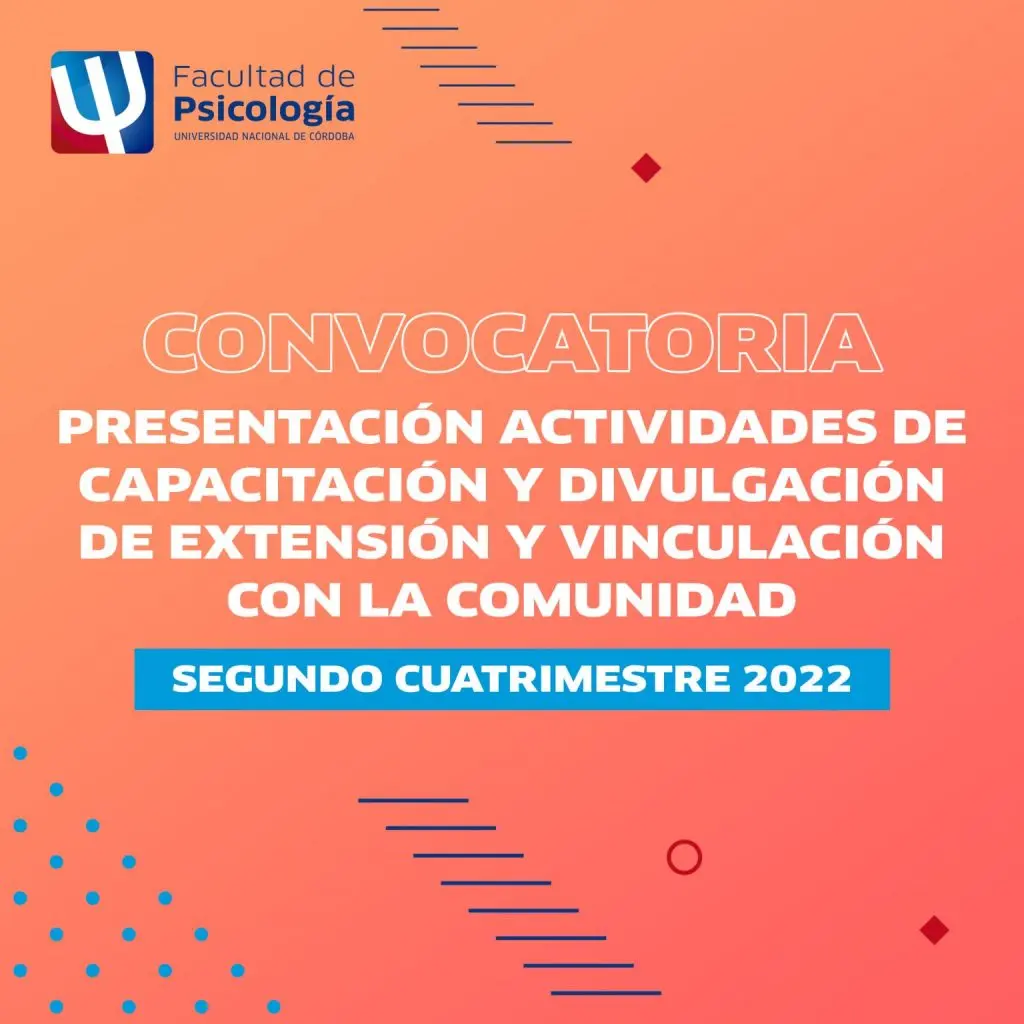 Facultad de
Psicología
UNIVERSIDAD NACIONAL DE CÓRDOBA

CONVOCATORIA
PRESENTACIÓN ACTIVIDADES DE CAPACITACIÓN Y DIVULGACIÓN DE EXTENSIÓN Y VINCULACIÓN CON LA COMUNIDAD

SEGUNDO CUATRIMESTRE 2022